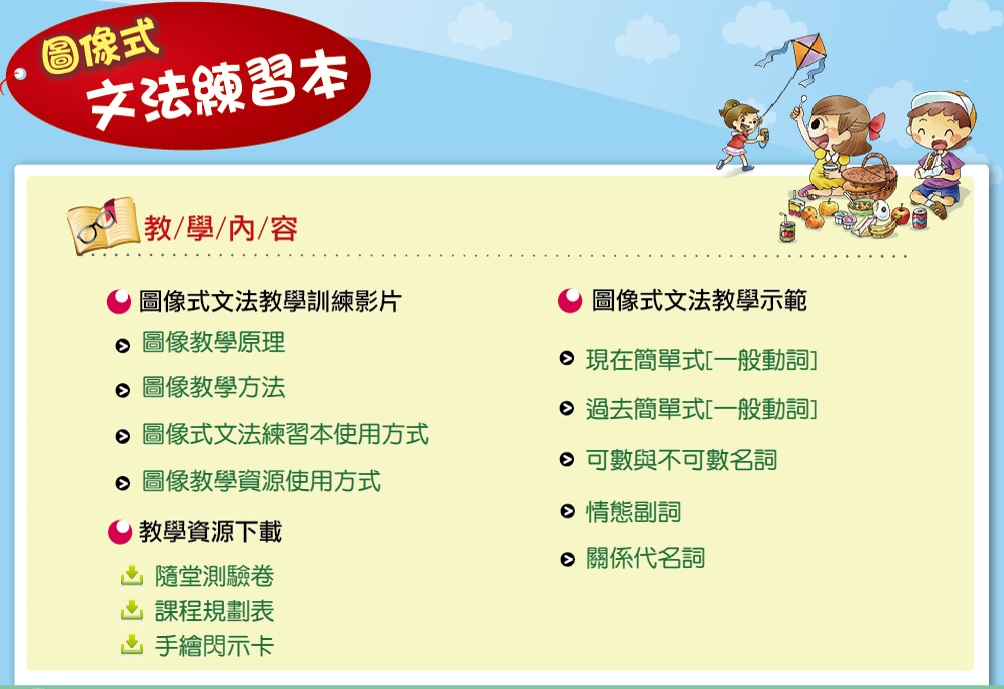 圖像式
文法練習本

教/學/內/容

圖像式文法教學訓練影片
圖像教學原理
圖像教學方法
圖像式文法練習本使用方式
圖像教學資源使用方式

教學資源下載
隨堂測驗卷
課程規劃表
手繪閃示卡

圖像式文法教學示範
現在簡單式[一般動詞]
過去簡單式[一般動詞]
可數與不可數名詞
情態副詞
關係代名詞